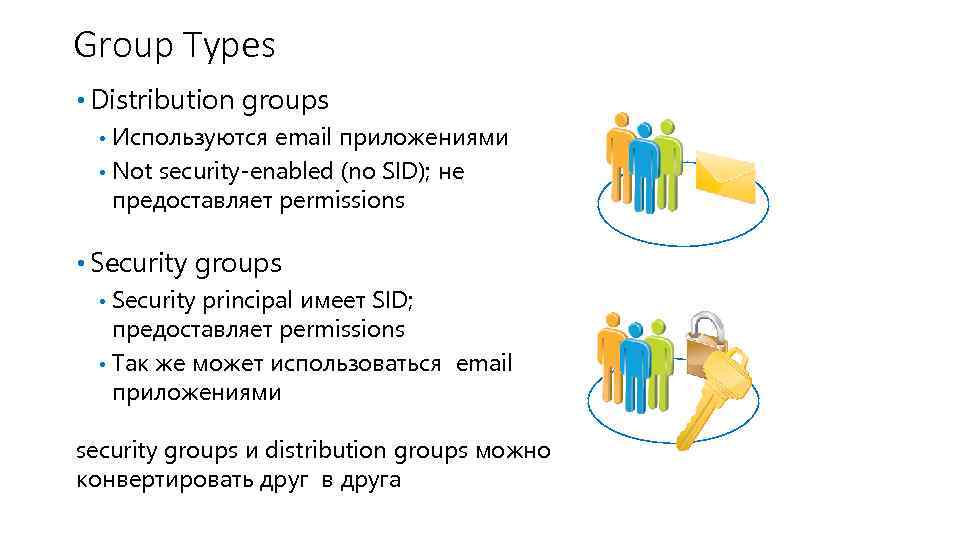 Group Types

• Distribution groups
  • Используются email приложениями
  • Not security-enabled (no SID); не предоставляет permissions

• Security groups
  • Security principal имеет SID; предоставляет permissions
  • Так же может использоваться email приложениями

security groups и distribution groups можно конвертировать друг в друга